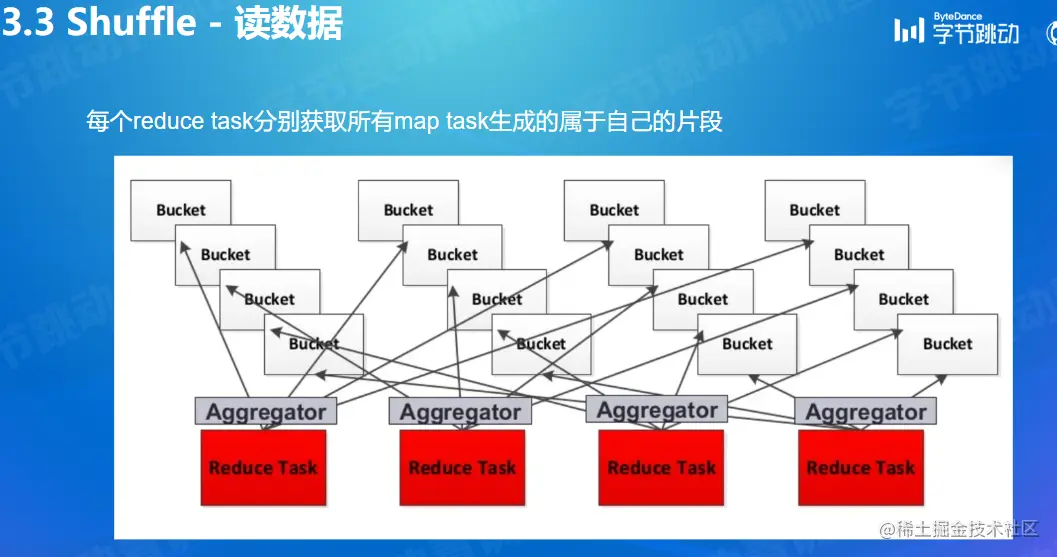 3.3 Shuffle - 读数据

ByteDance 字节跳动

每个reduce task分别获取所有map task生成的属于自己的片段

Bucket
Bucket
Bucket
Bucket

Bucket
Bucket
Bucket
Bucket

Bucket
Bucket
Bucket
Bucket

Bucket
Bucket
Bucket
Bucket

Aggregator
Aggregator
Aggregator
Aggregator

Reduce Task
Reduce Task
Reduce Task
Reduce Task

@稀土掘金技术社区